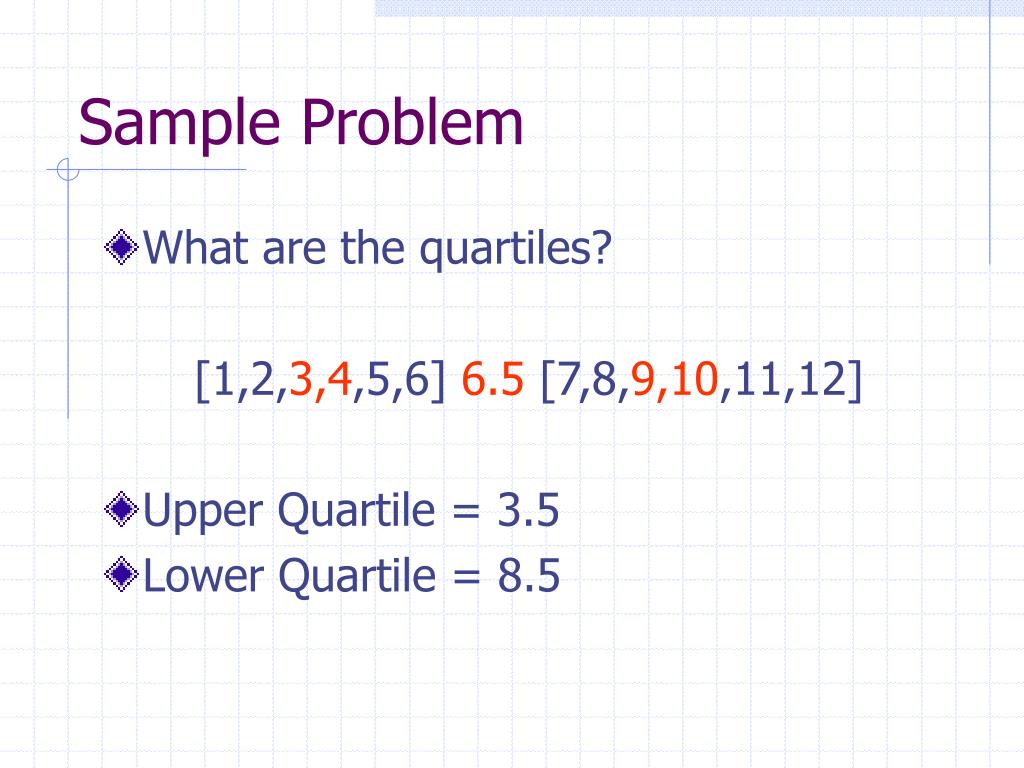 Sample Problem

What are the quartiles?

[1,2,3,4,5,6] 6.5 [7,8,9,10,11,12]

Upper Quartile = 3.5

Lower Quartile = 8.5